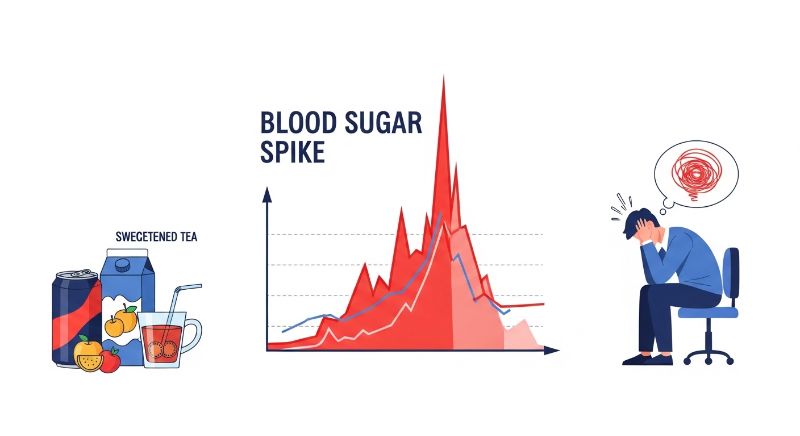 SWECETENED TEA

BLOOD SUGAR SPIKE